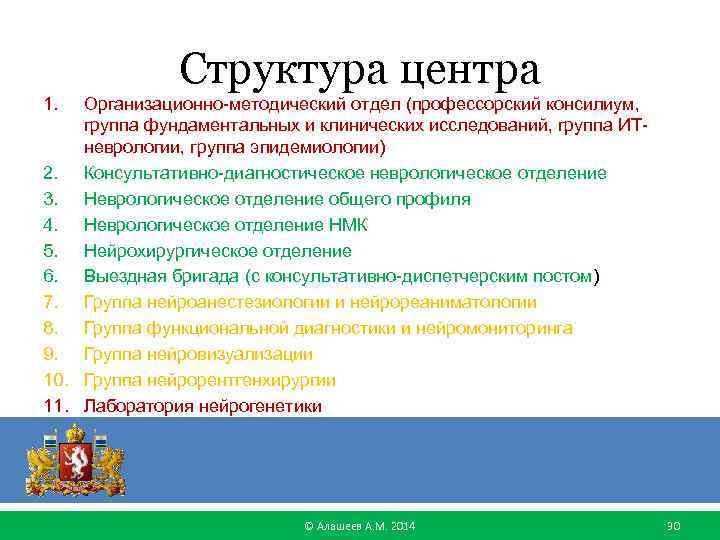 Структура центра

1. Организационно-методический отдел (профессорский консилиум, группа фундаментальных и клинических исследований, группа ИТ-неврологии, группа эпидемиологии)
2. Консультативно-диагностическое неврологическое отделение
3. Неврологическое отделение общего профиля
4. Неврологическое отделение НМК
5. Нейрохирургическое отделение
6. Выездная бригада (с консультативно-диспетчерским постом)
7. Группа нейроанестезиологии и нейрореаниматологии
8. Группа функциональной диагностики и нейромониторинга
9. Группа нейровизуализации
10. Группа нейрорентгенхирургии
11. Лаборатория нейрогенетики

© Алашеев А.М. 2014

90